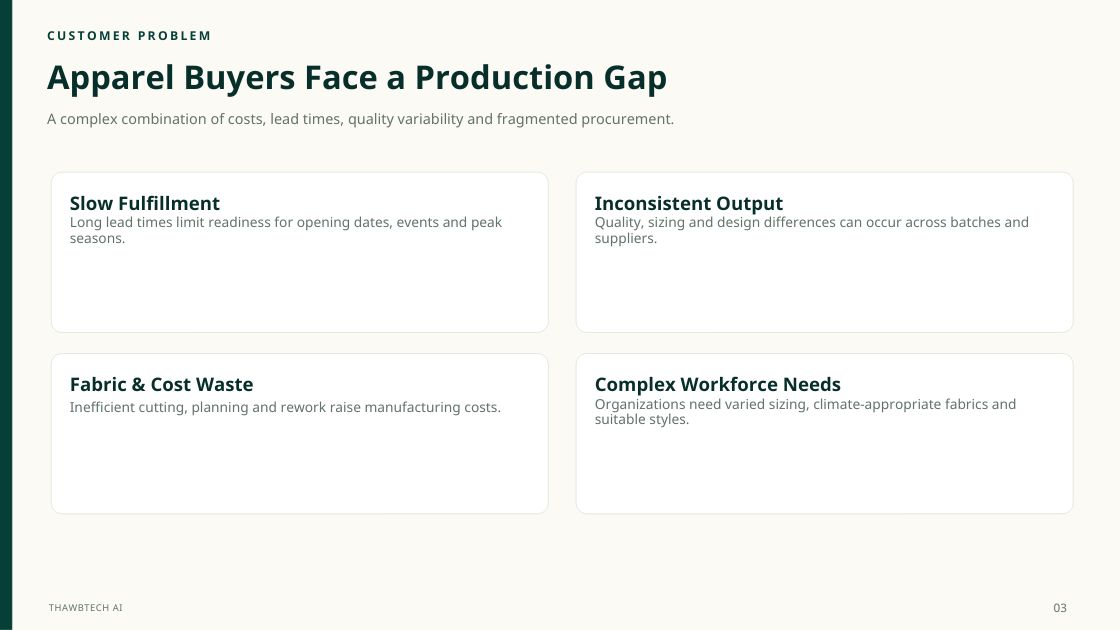 CUSTOMER PROBLEM

Apparel Buyers Face a Production Gap

A complex combination of costs, lead times, quality variability and fragmented procurement.

Slow Fulfillment

Long lead times limit readiness for opening dates, events and peak seasons.

Inconsistent Output

Quality, sizing and design differences can occur across batches and suppliers.

Fabric & Cost Waste

Inefficient cutting, planning and rework raise manufacturing costs.

Complex Workforce Needs

Organizations need varied sizing, climate-appropriate fabrics and suitable styles.

THAWBTECH AI

03